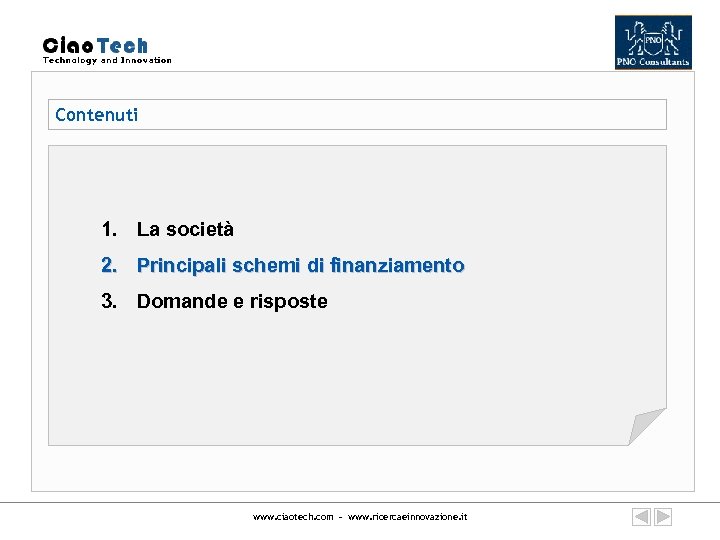 CiaoTech
Technology and Innovation

PNO
PNO Consultants

Contenuti

1. La società
2. Principali schemi di finanziamento
3. Domande e risposte

www.ciaotech.com - www.ricercaeinnovazione.it